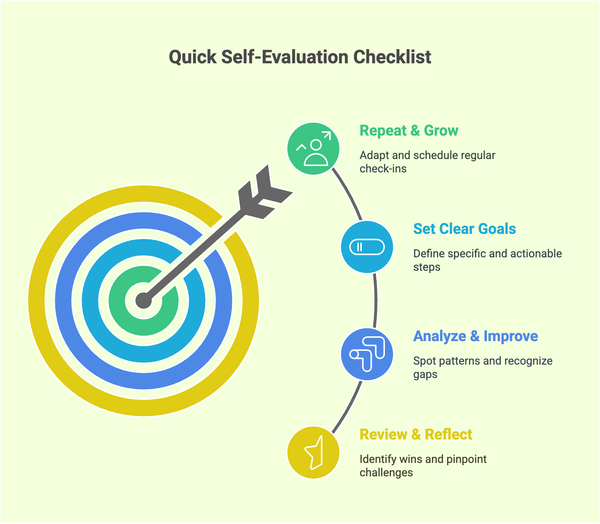 Quick Self-Evaluation Checklist

Repeat & Grow

Adapt and schedule regular check-ins

Set Clear Goals

Define specific and actionable steps

Analyze & Improve

Spot patterns and recognize gaps

Review & Reflect

Identify wins and pinpoint challenges